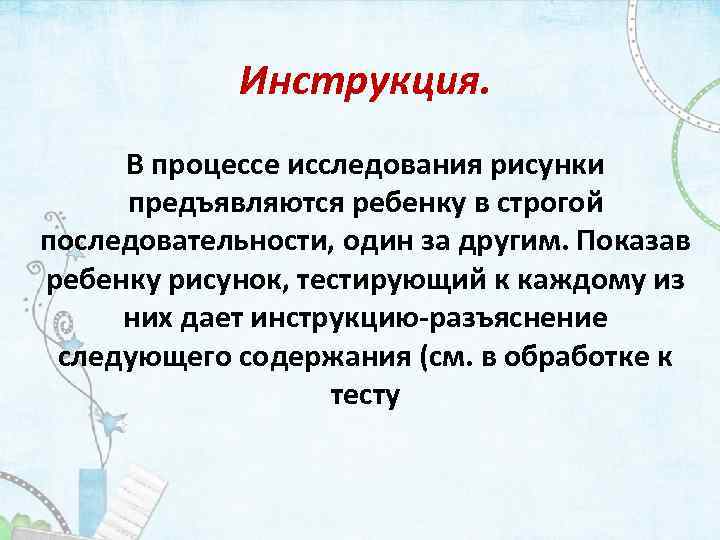 Инструкция.

В процессе исследования рисунки предъявляются ребенку в строгой последовательности, один за другим. Показав ребенку рисунок, тестирующий к каждому из них дает инструкцию-разъяснение следующего содержания (см. в обработке к тесту